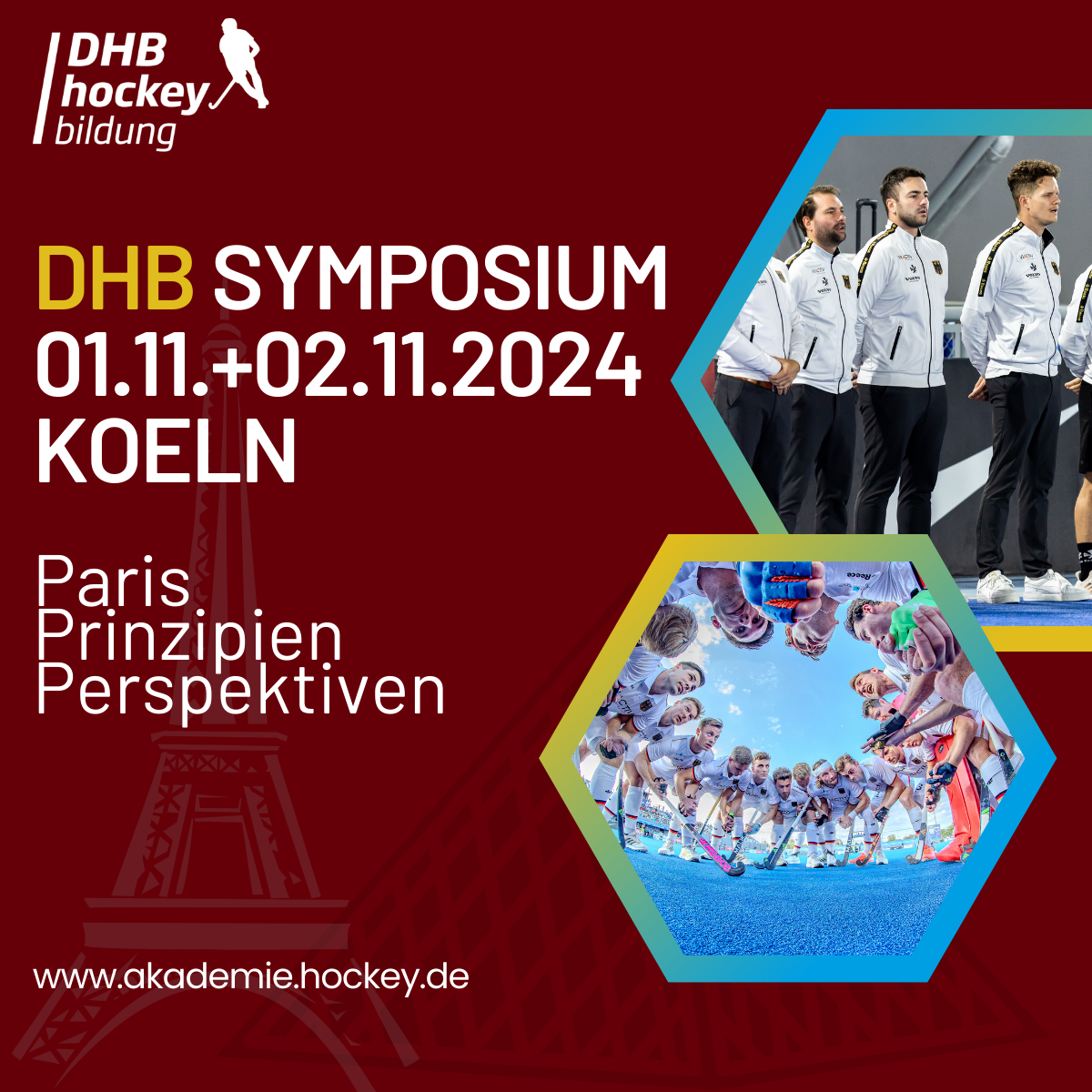 DHB hockey bildung

DHB SYMPOSIUM
01.11.+02.11.2024
KOELN

Paris
Prinzipien
Perspektiven

www.akademie.hockey.de